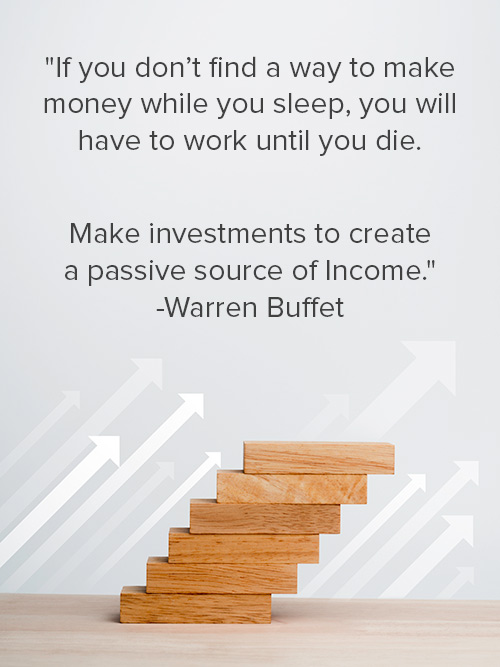 "If you don’t find a way to make money while you sleep, you will have to work until you die.

Make investments to create a passive source of Income."
-Warren Buffet